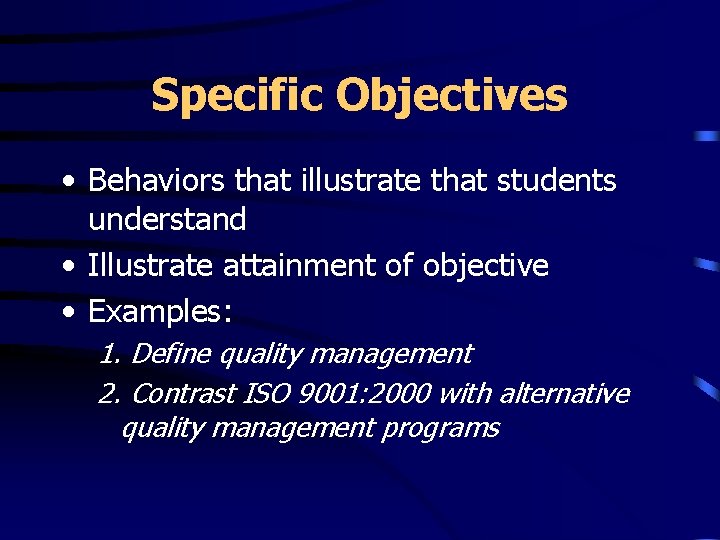 Specific Objectives

• Behaviors that illustrate that students understand
• Illustrate attainment of objective
• Examples:
1. Define quality management
2. Contrast ISO 9001:2000 with alternative quality management programs